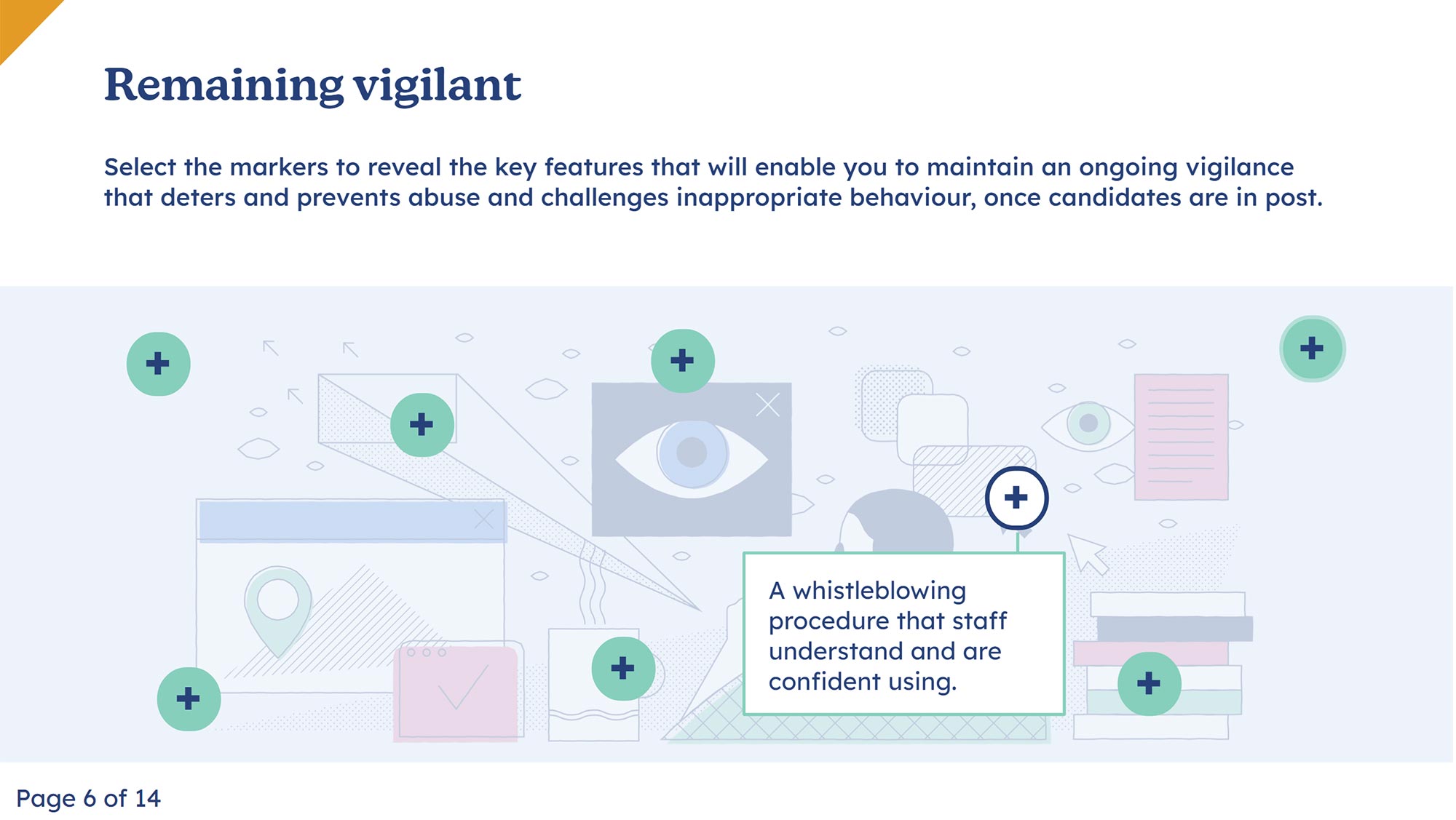 Remaining vigilant

Select the markers to reveal the key features that will enable you to maintain an ongoing vigilance that deters and prevents abuse and challenges inappropriate behaviour, once candidates are in post.

A whistleblowing procedure that staff understand and are confident using.

Page 6 of 14